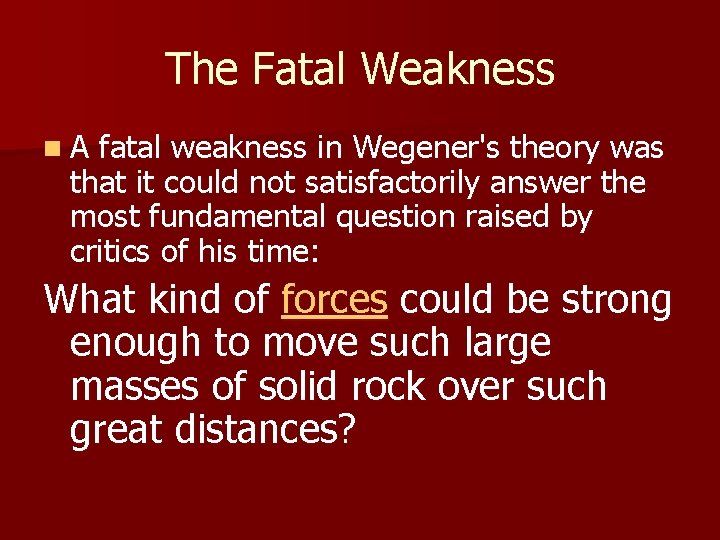 The Fatal Weakness

A fatal weakness in Wegener's theory was that it could not satisfactorily answer the most fundamental question raised by critics of his time:

What kind of forces could be strong enough to move such large masses of solid rock over such great distances?